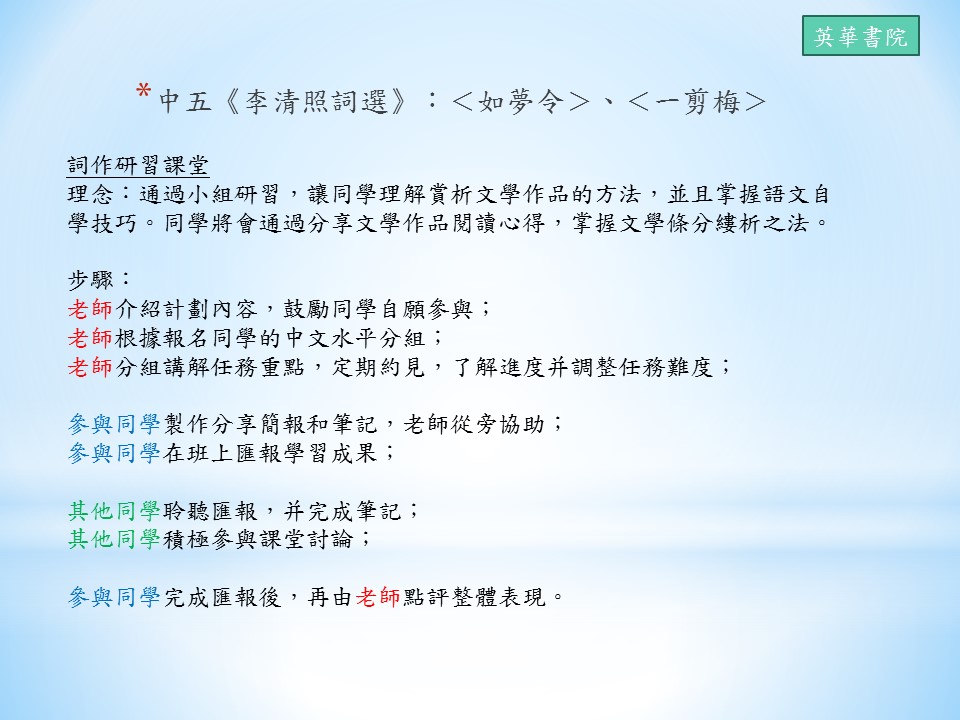 英華書院

*中五《李清照詞選》：＜如夢令＞、＜一剪梅＞

詞作研習課堂
理念：通過小組研習，讓同學理解賞析文學作品的方法，並且掌握語文自學技巧。同學將會通過分享文學作品閱讀心得，掌握文學條分縷析之法。

步驟：
老師介紹計劃內容，鼓勵同學自願參與；
老師根據報名同學的中文水平分組；
老師分組講解任務重點，定期約見，了解進度并調整任務難度；

參與同學製作分享簡報和筆記，老師從旁協助；
參與同學在班上匯報學習成果；

其他同學聆聽匯報，并完成筆記；
其他同學積極參與課堂討論；

參與同學完成匯報後，再由老師點評整體表現。